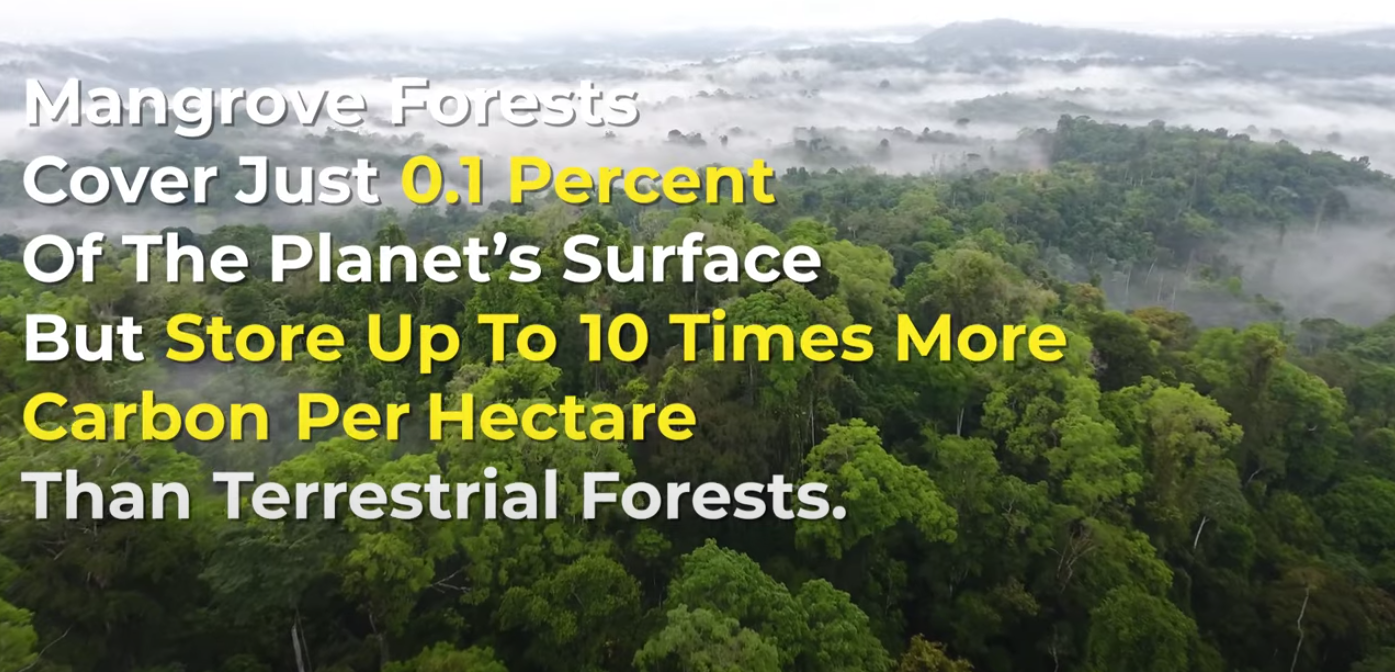 Mangrove Forests
Cover Just 0.1 Percent
Of The Planet's Surface
But Store Up To 10 Times More
Carbon Per Hectare
Than Terrestrial Forests.